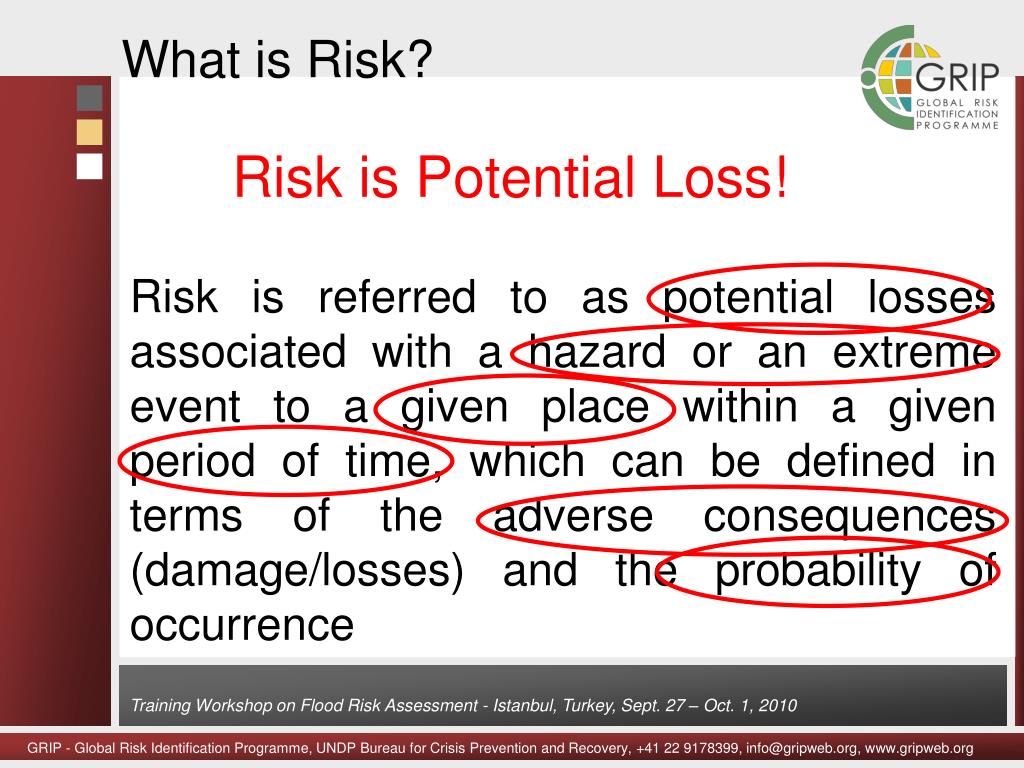 What is Risk?

GRIP
GLOBAL RISK IDENTIFICATION PROGRAMME

Risk is Potential Loss!

Risk is referred to as potential losses associated with a hazard or an extreme event to a given place within a given period of time, which can be defined in terms of the adverse consequences (damage/losses) and the probability of occurrence

Training Workshop on Flood Risk Assessment - Istanbul, Turkey, Sept. 27 – Oct. 1, 2010

GRIP - Global Risk Identification Programme, UNDP Bureau for Crisis Prevention and Recovery, +41 22 9178399, info@gripweb.org, www.gripweb.org